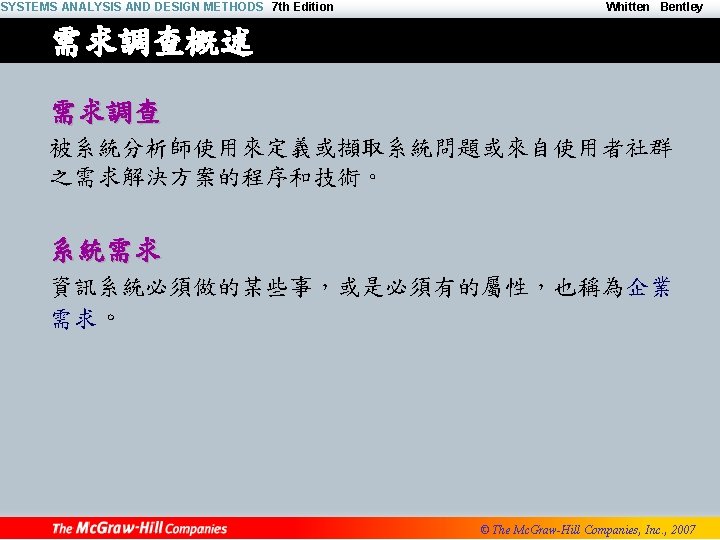 SYSTEMS ANALYSIS AND DESIGN METHODS 7th Edition Whitten Bentley

需求調查概述

需求調查

被系統分析師使用來定義或擷取系統問題或來自使用者社群之需求解決方案的程序和技術。

系統需求

資訊系統必須做的某些事，或是必須有的屬性，也稱為企業需求。

The McGraw-Hill Companies © The McGraw-Hill Companies, Inc., 2007